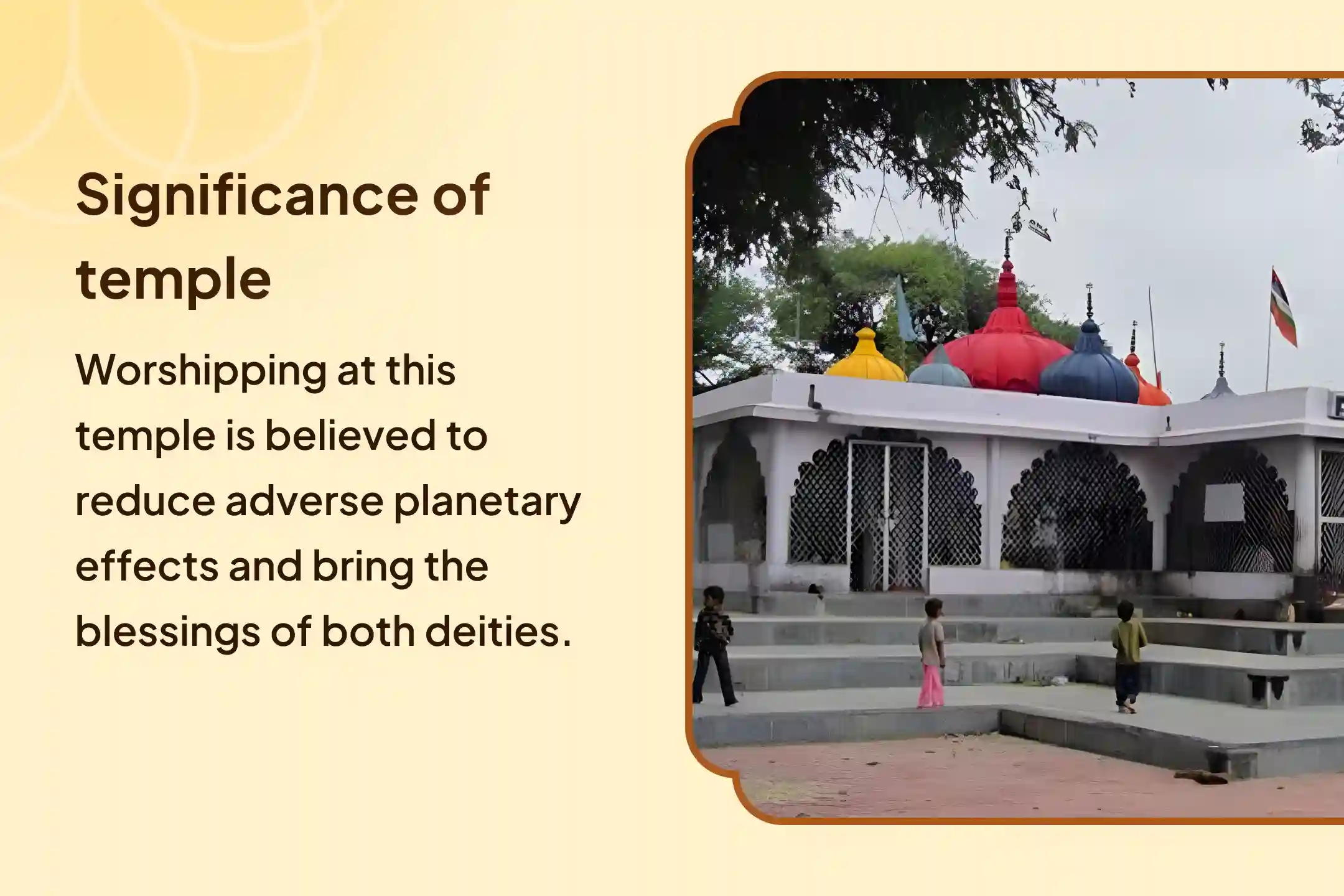 Significance of temple

Worshipping at this temple is believed to reduce adverse planetary effects and bring the blessings of both deities.